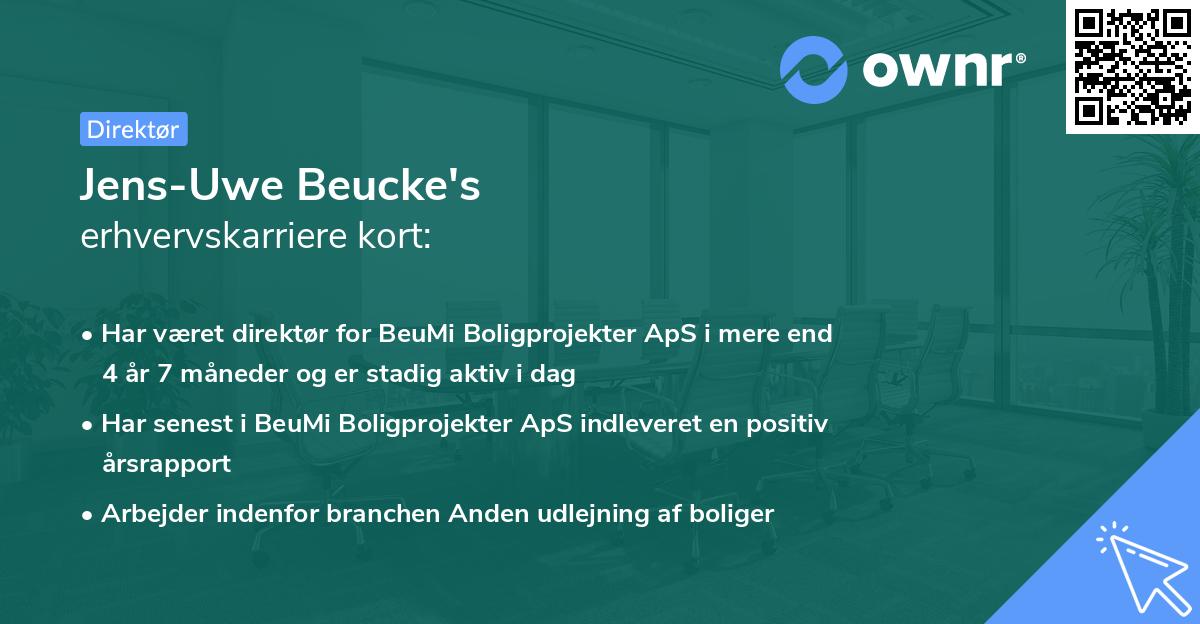 ownr®

Direktør

Jens-Uwe Beucke's
erhvervskarriere kort:

• Har været direktør for BeuMi Boligprojekter ApS i mere end 4 år 7 måneder og er stadig aktiv i dag

• Har senest i BeuMi Boligprojekter ApS indleveret en positiv årsrapport

• Arbejder indenfor branchen Anden udlejning af boliger